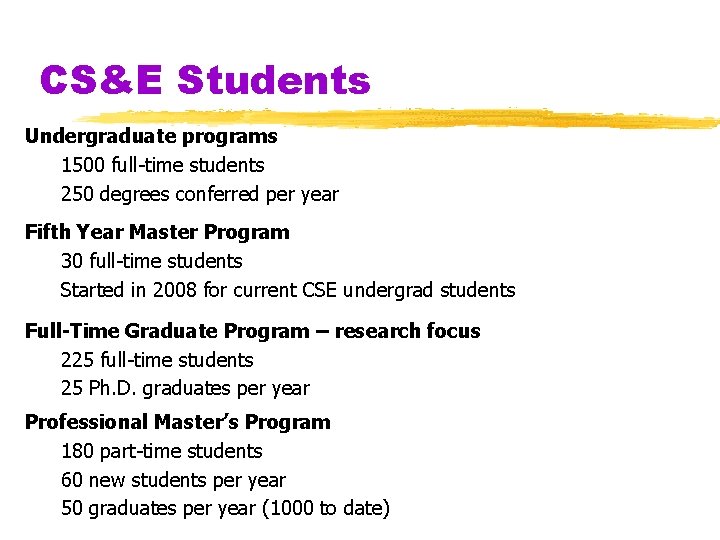 CS&E Students

Undergraduate programs
1500 full-time students
250 degrees conferred per year

Fifth Year Master Program
30 full-time students
Started in 2008 for current CSE undergrad students

Full-Time Graduate Program – research focus
225 full-time students
25 Ph.D. graduates per year

Professional Master's Program
180 part-time students
60 new students per year
50 graduates per year (1000 to date)